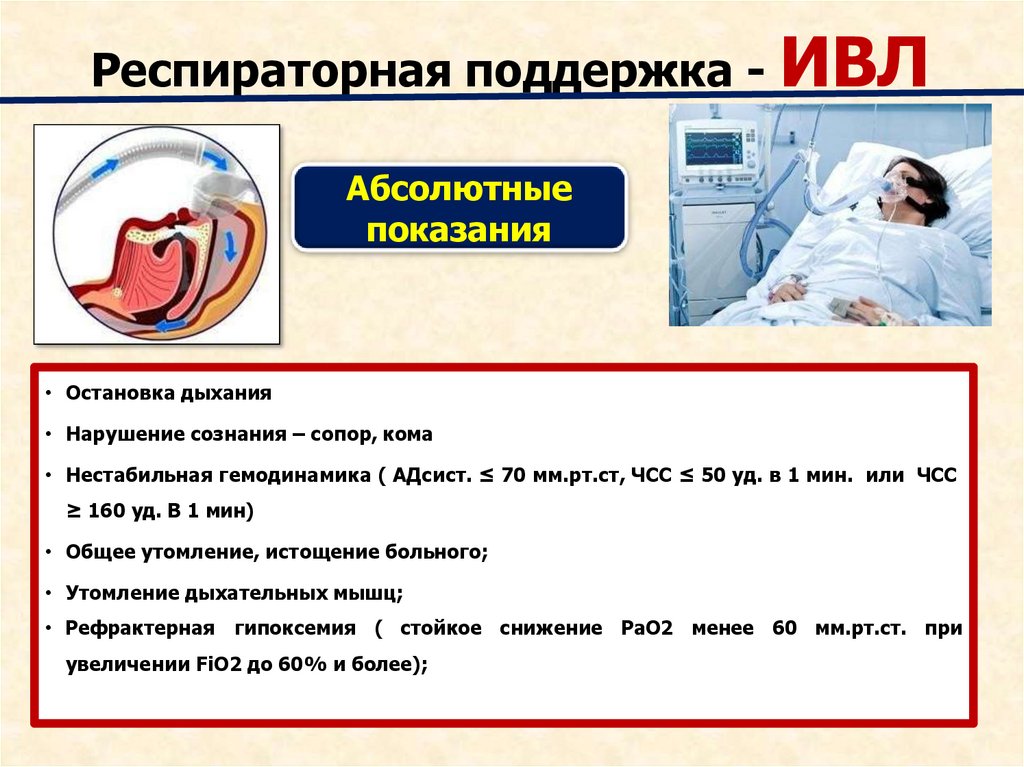 Респираторная поддержка - ИВЛ

Абсолютные показания

• Остановка дыхания

• Нарушение сознания – сопор, кома

• Нестабильная гемодинамика ( АДсист. ≤ 70 мм.рт.ст, ЧСС ≤ 50 уд. в 1 мин. или ЧСС ≥ 160 уд. В 1 мин)

• Общее утомление, истощение больного;

• Утомление дыхательных мышц;

• Рефрактерная гипоксемия ( стойкое снижение РаО2 менее 60 мм.рт.ст. при увеличении FiO2 до 60% и более);